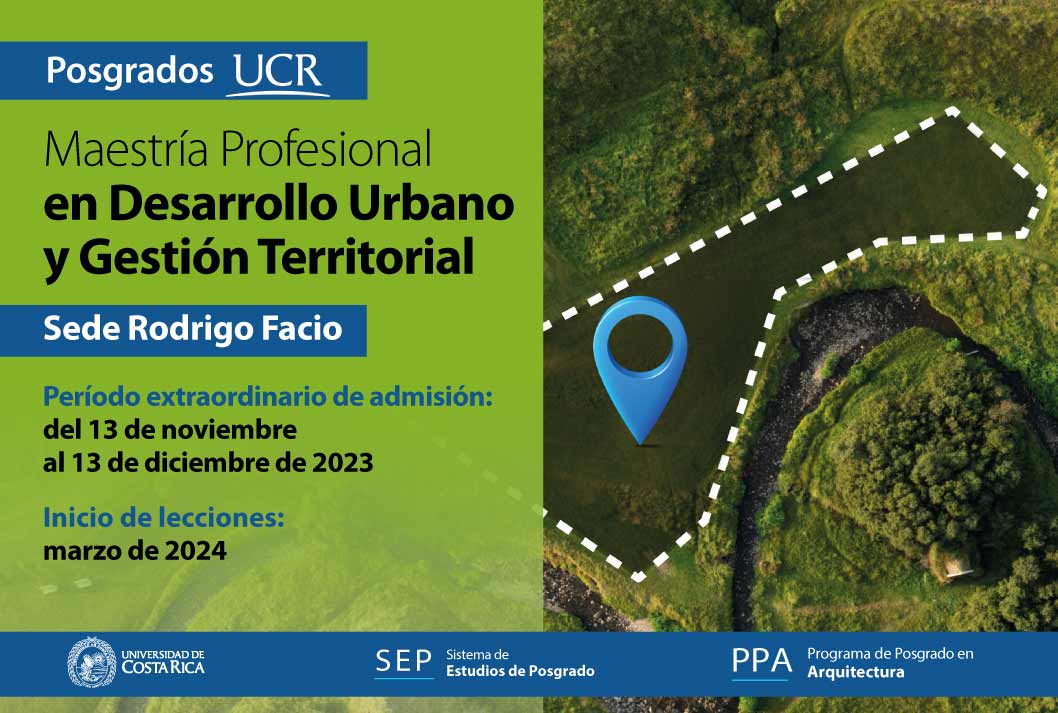 Posgrados UCR

Maestría Profesional
en Desarrollo Urbano
y Gestión Territorial

Sede Rodrigo Facio

Período extraordinario de admisión:
del 13 de noviembre
al 13 de diciembre de 2023

Inicio de lecciones:
marzo de 2024

UNIVERSIDAD DE COSTA RICA

SEP Sistema de Estudios de Posgrado

PPA Programa de Posgrado en Arquitectura